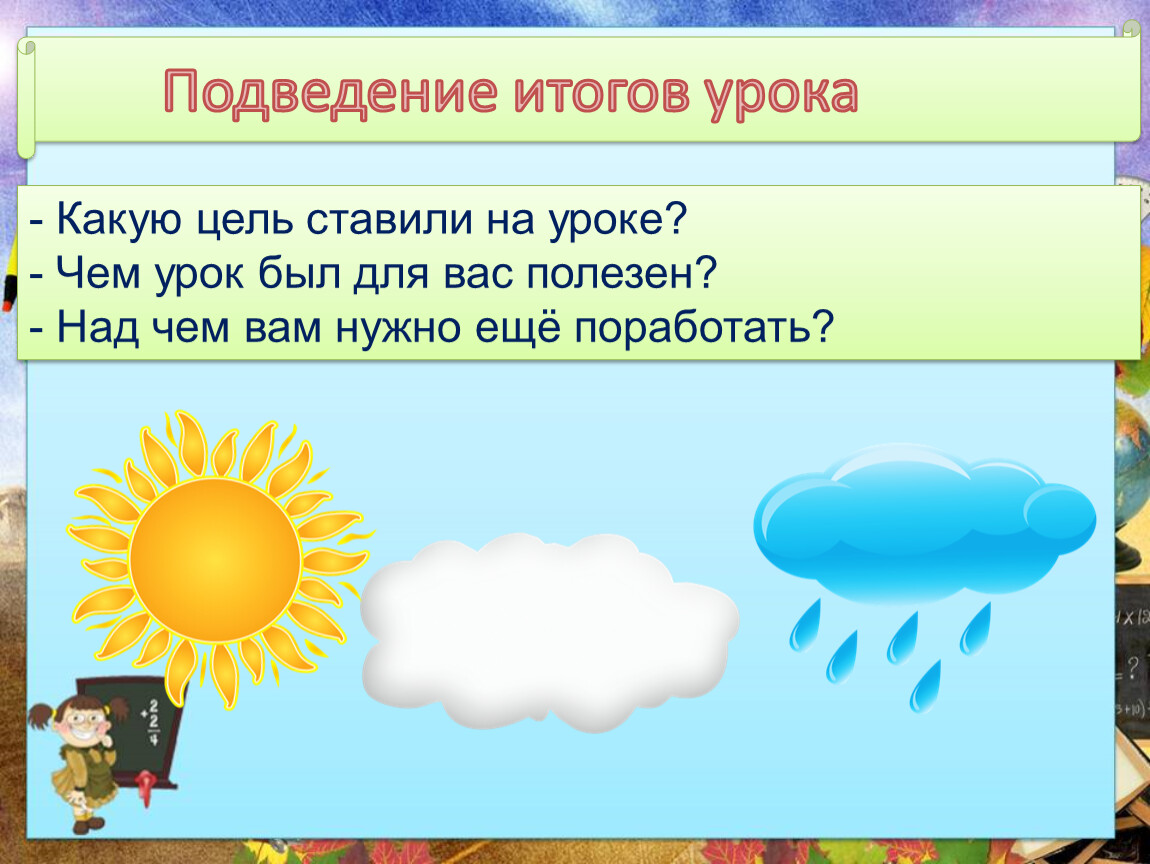 Подведение итогов урока

- Какую цель ставили на уроке?
- Чем урок был для вас полезен?
- Над чем вам нужно ещё поработать?

+2
2
4